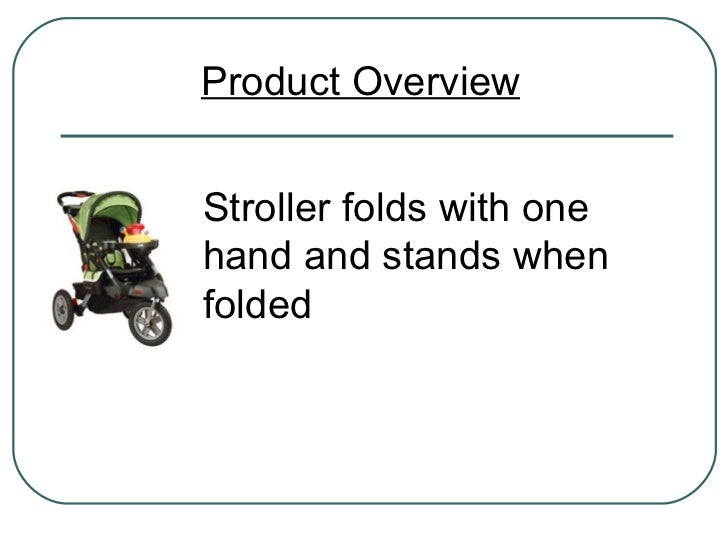 Product Overview

Stroller folds with one hand and stands when folded